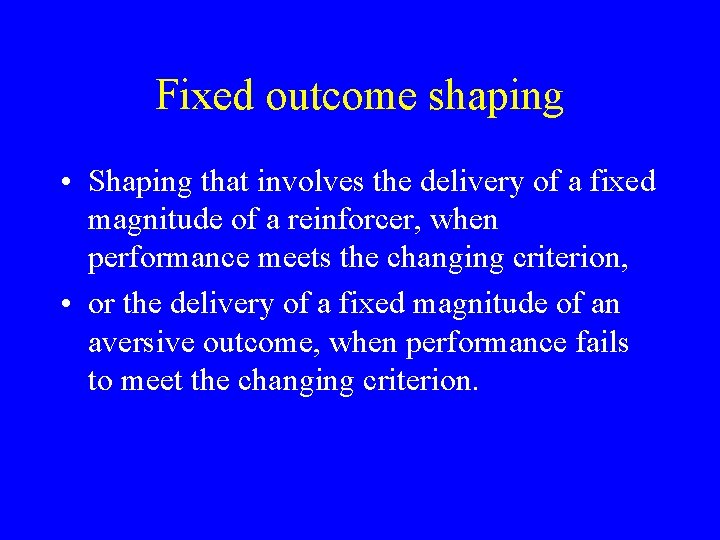 Fixed outcome shaping

• Shaping that involves the delivery of a fixed magnitude of a reinforcer, when performance meets the changing criterion,

• or the delivery of a fixed magnitude of an aversive outcome, when performance fails to meet the changing criterion.